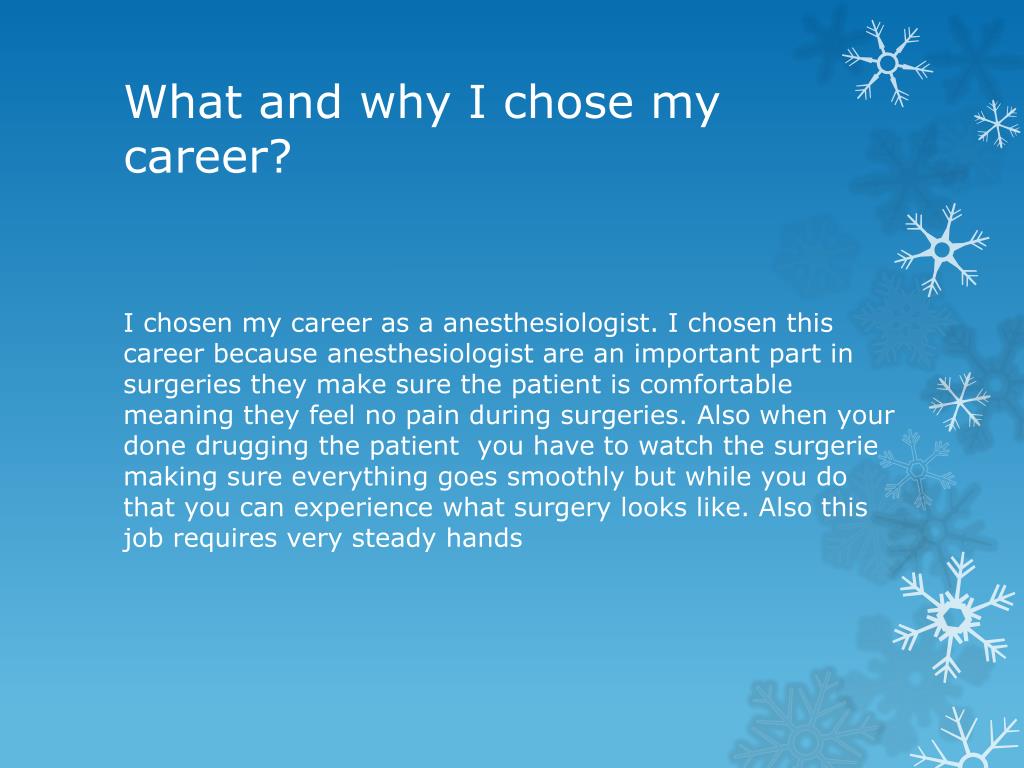 What and why I chose my career?

I chosen my career as a anesthesiologist. I chosen this career because anesthesiologist are an important part in surgeries they make sure the patient is comfortable meaning they feel no pain during surgeries. Also when your done drugging the patient you have to watch the surgerie making sure everything goes smoothly but while you do that you can experience what surgery looks like. Also this job requires very steady hands